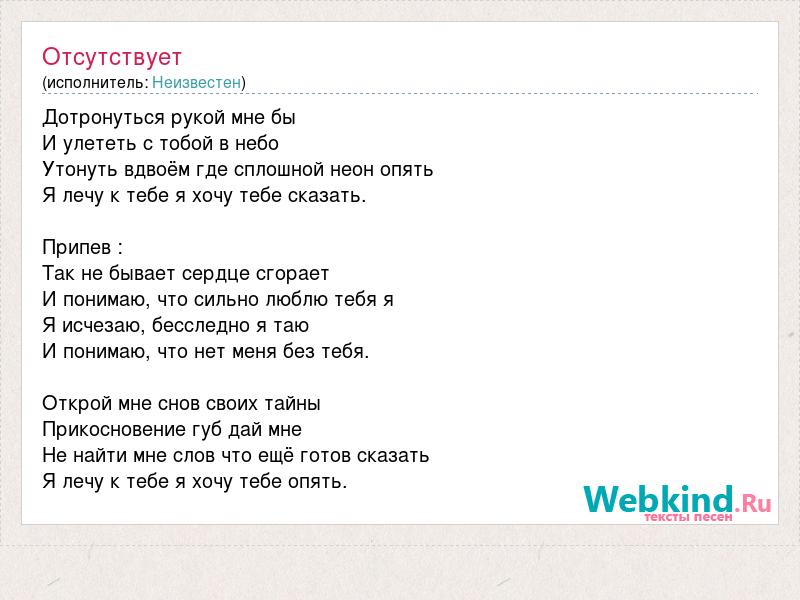 Отсутствует
(исполнитель: Неизвестен)

Дотронуться рукой мне бы
И улететь с тобой в небо
Утонуть вдвоём где сплошной неон опять
Я лечу к тебе я хочу тебе сказать.

Припев :
Так не бывает сердце сгорает
И понимаю, что сильно люблю тебя я
Я исчезаю, бесследно я таю
И понимаю, что нет меня без тебя.

Открой мне снов своих тайны
Прикосновение губ дай мне
Не найти мне слов что ещё готов сказать
Я лечу к тебе я хочу тебе опять.

Webkind.Ru
тексты песен